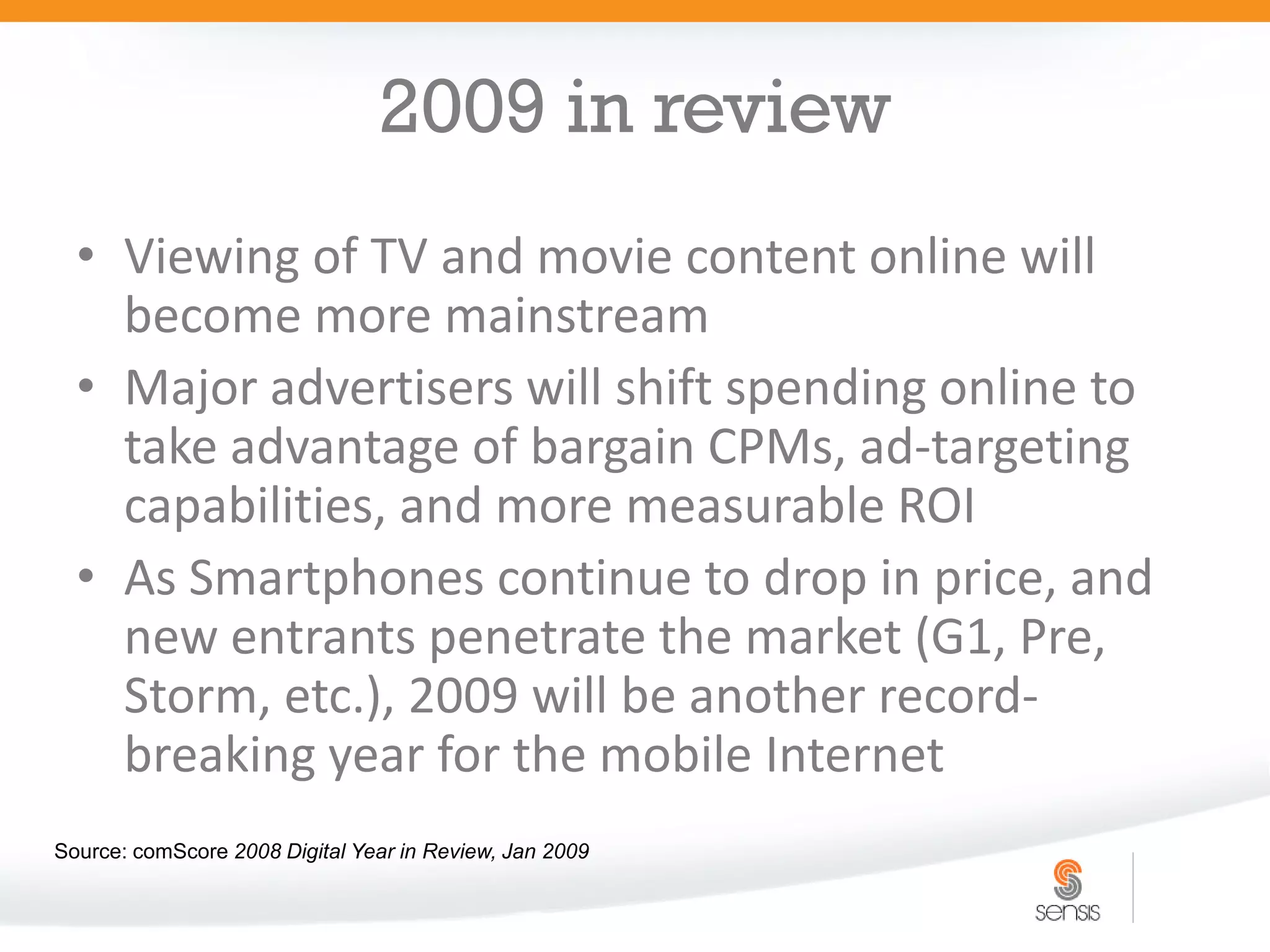 2009 in review

• Viewing of TV and movie content online will become more mainstream
• Major advertisers will shift spending online to take advantage of bargain CPMs, ad-targeting capabilities, and more measurable ROI
• As Smartphones continue to drop in price, and new entrants penetrate the market (G1, Pre, Storm, etc.), 2009 will be another record-breaking year for the mobile Internet

Source: comScore 2008 Digital Year in Review, Jan 2009

sensis